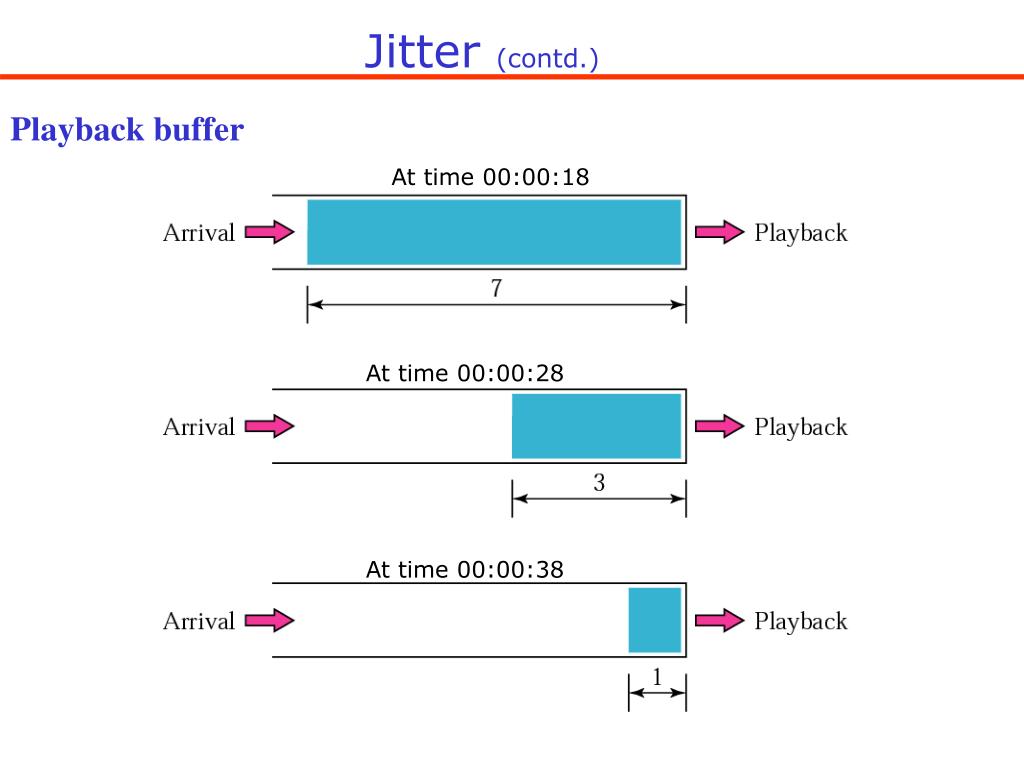 Jitter (contd.)

Playback buffer

At time 00:00:18

Arrival

Playback

7

At time 00:00:28

Arrival

Playback

3

At time 00:00:38

Arrival

Playback

1